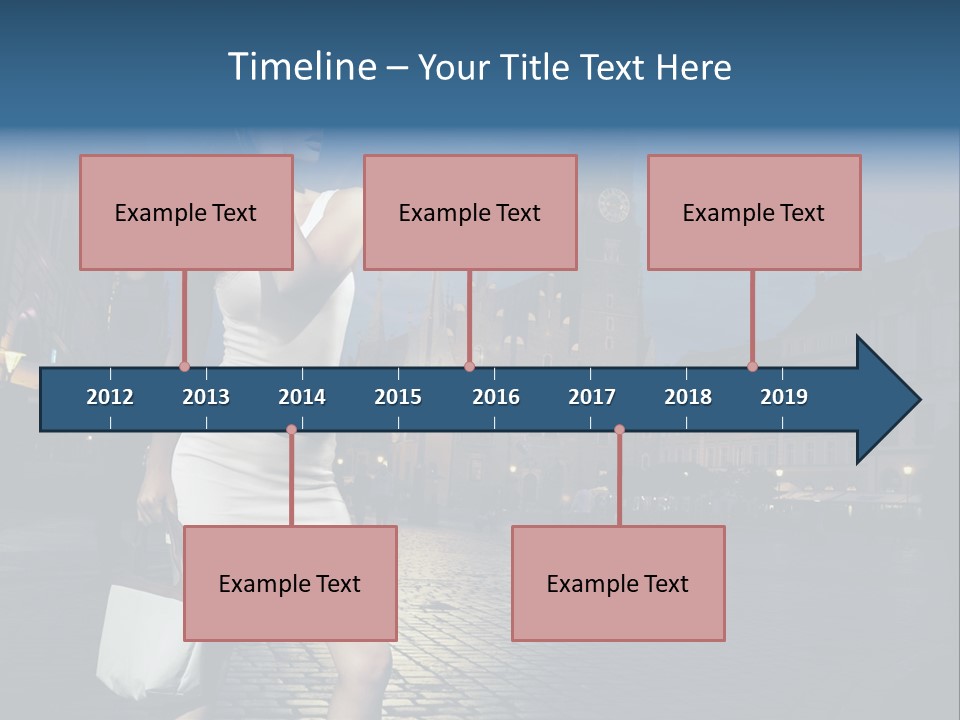 Timeline – Your Title Text Here

Example Text

Example Text

Example Text

2012 2013 2014 2015 2016 2017 2018 2019

Example Text

Example Text